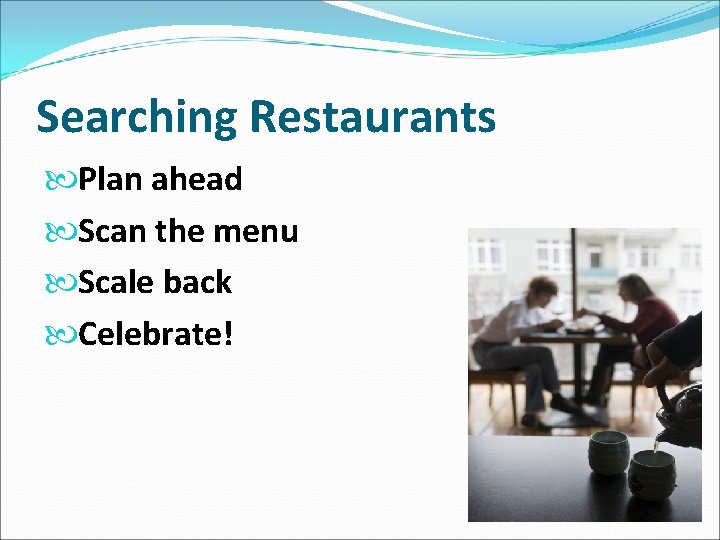 Searching Restaurants

Plan ahead

Scan the menu

Scale back

Celebrate!